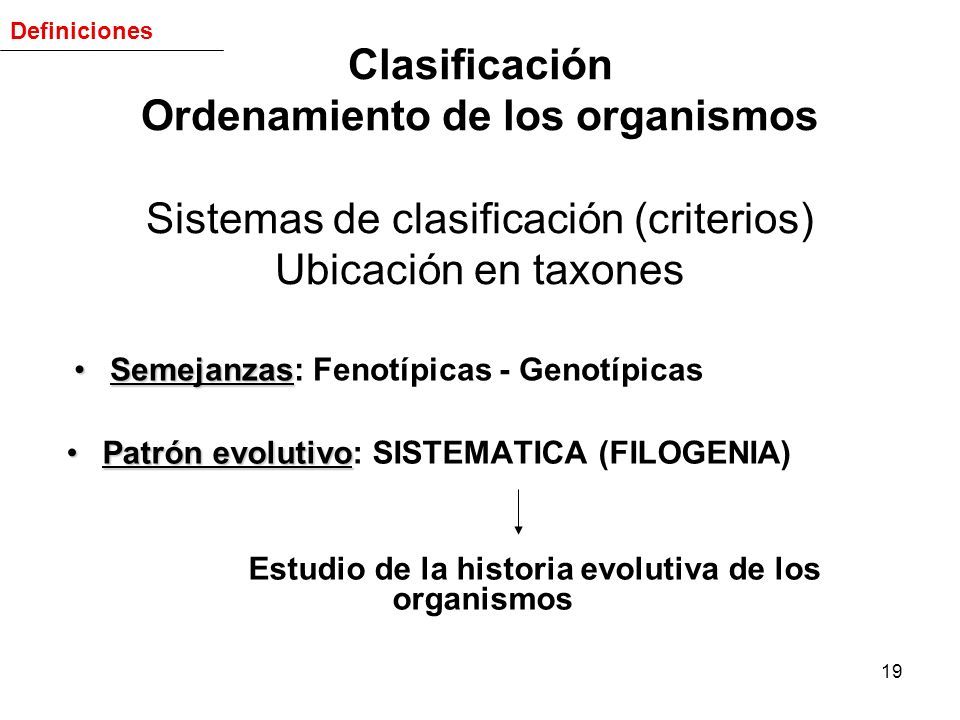 Definiciones

Clasificación
Ordenamiento de los organismos

Sistemas de clasificación (criterios)
Ubicación en taxones

• Semejanzas: Fenotípicas - Genotípicas

• Patrón evolutivo: SISTEMATICA (FILOGENIA)

Estudio de la historia evolutiva de los organismos

19